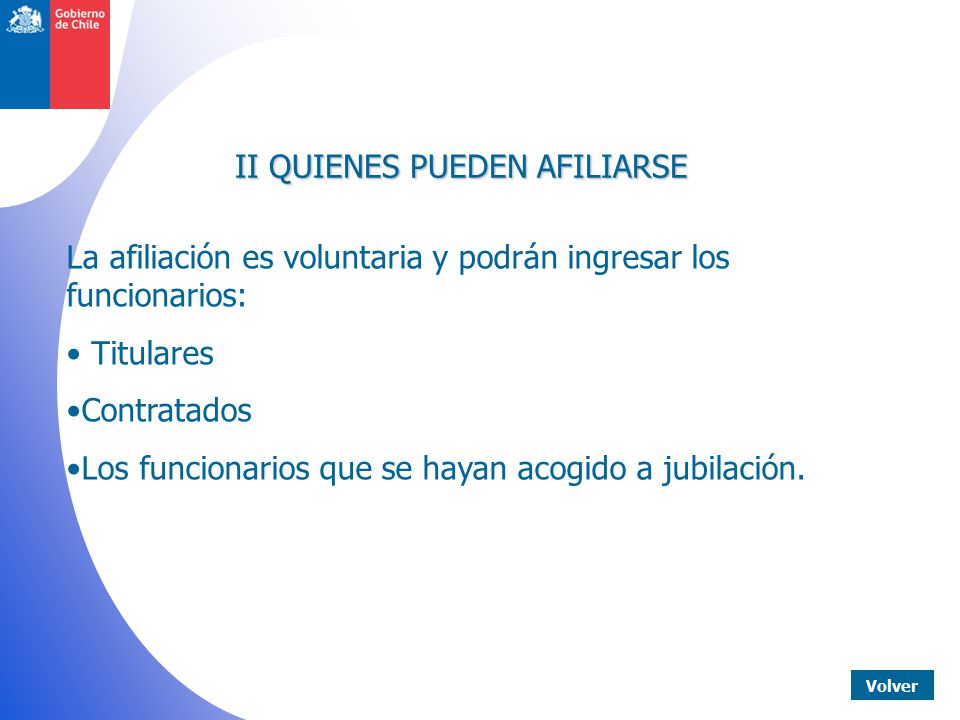 Gobierno de Chile

II QUIENES PUEDEN AFILIARSE

La afiliación es voluntaria y podrán ingresar los funcionarios:

• Titulares

•Contratados

•Los funcionarios que se hayan acogido a jubilación.

Volver